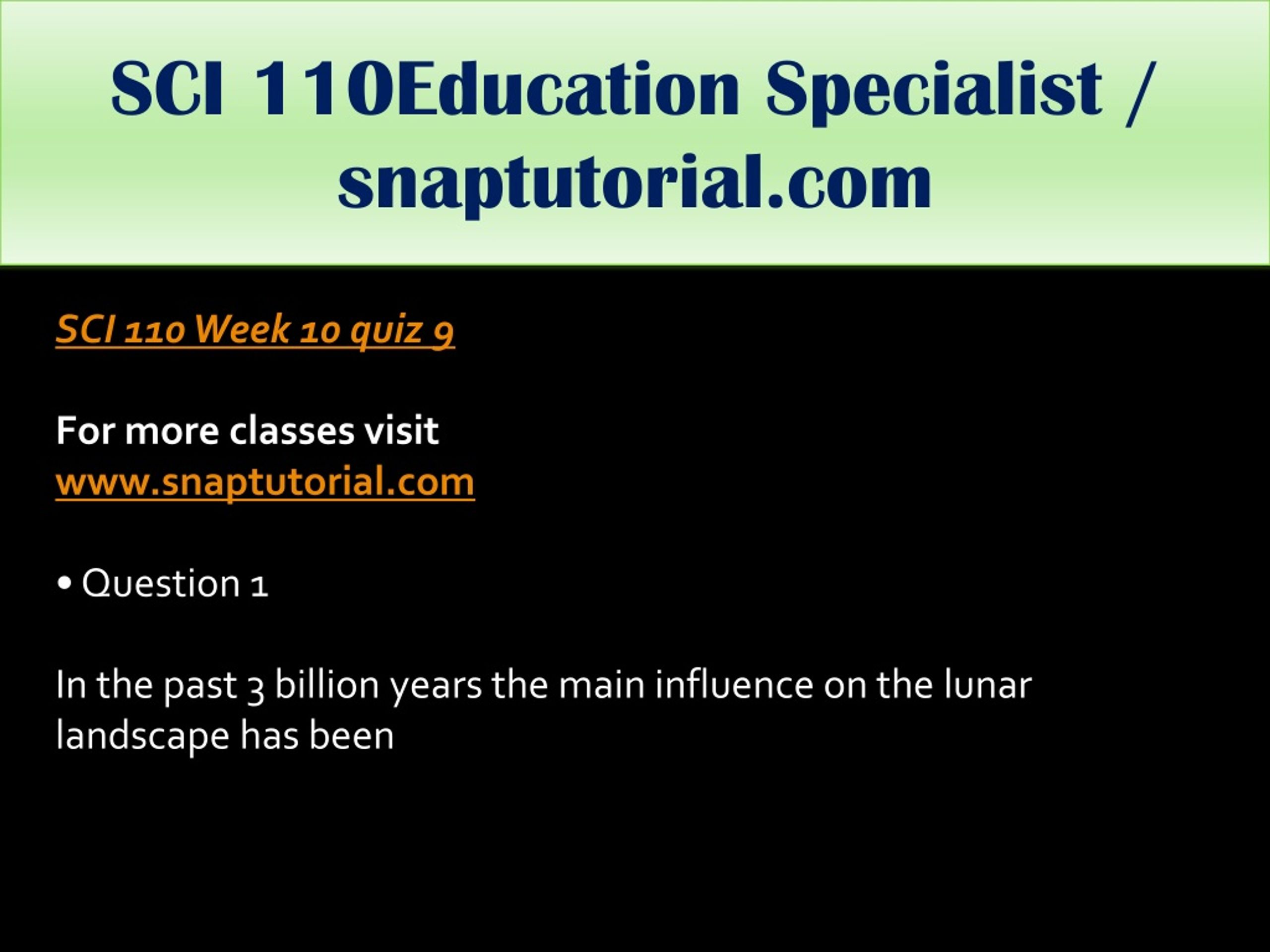 SCI 110Education Specialist / snaptutorial.com

SCI 110 Week 10 quiz 9

For more classes visit
www.snaptutorial.com

• Question 1

In the past 3 billion years the main influence on the lunar landscape has been